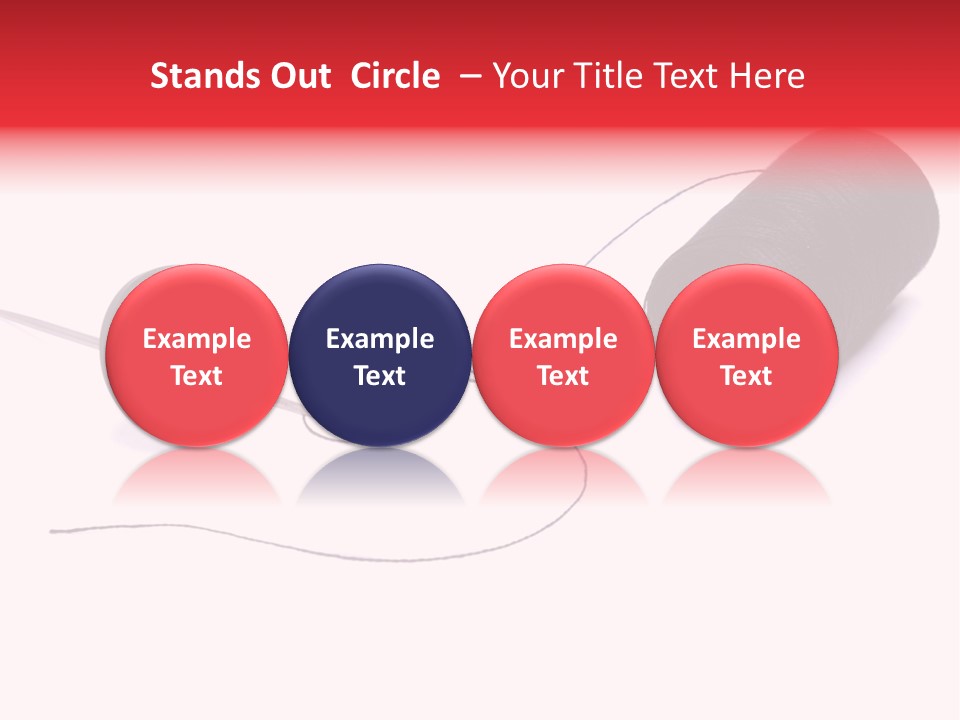 Stands Out Circle – Your Title Text Here

Example Text

Example Text

Example Text

Example Text